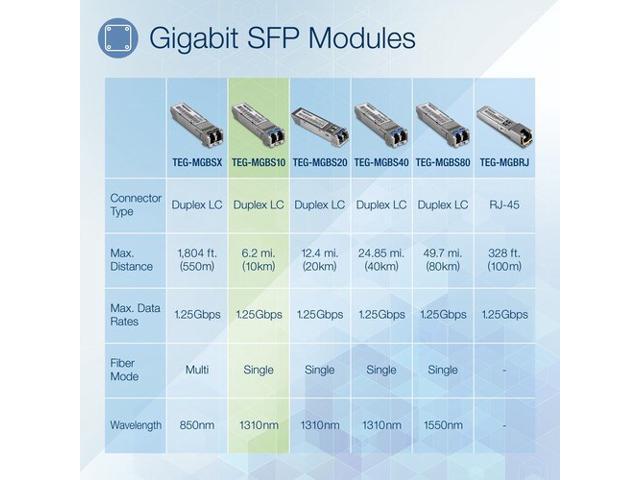 Gigabit SFP Modules

| | TEG-MGBSX | TEG-MGBS10 | TEG-MGBS20 | TEG-MGBS40 | TEG-MGBS80 | TEG-MGBRJ |
|---|---|---|---|---|---|---|
| Connector Type | Duplex LC | Duplex LC | Duplex LC | Duplex LC | Duplex LC | RJ-45 |
| Max. Distance | 1,804 ft. (550m) | 6.2 mi. (10km) | 12.4 mi. (20km) | 24.85 mi. (40km) | 49.7 mi. (80km) | 328 ft. (100m) |
| Max. Data Rates | 1.25Gbps | 1.25Gbps | 1.25Gbps | 1.25Gbps | 1.25Gbps | 1.25Gbps |
| Fiber Mode | Multi | Single | Single | Single | Single | - |
| Wavelength | 850nm | 1310nm | 1310nm | 1310nm | 1550nm | - |